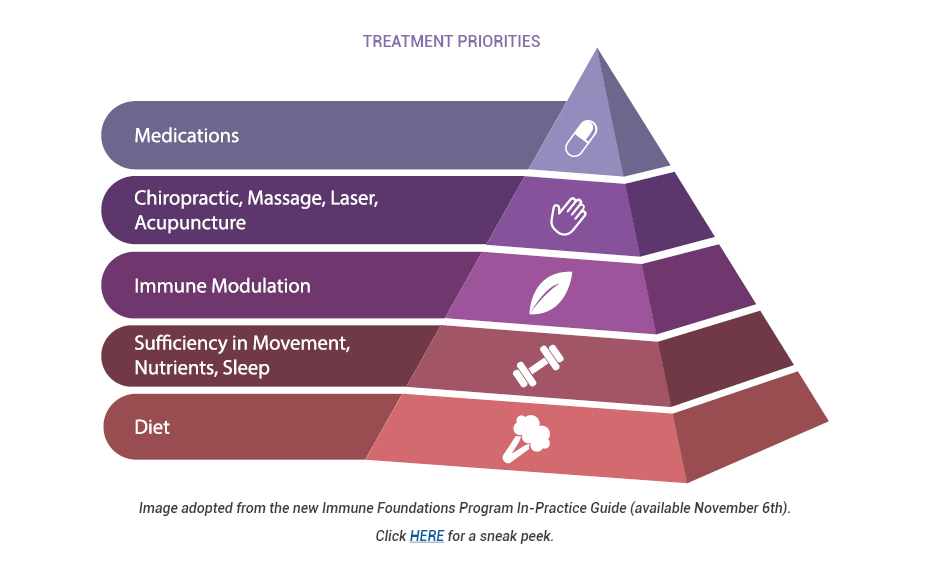 TREATMENT PRIORITIES

Medications

Chiropractic, Massage, Laser, Acupuncture

Immune Modulation

Sufficiency in Movement, Nutrients, Sleep

Diet

Image adopted from the new Immune Foundations Program In-Practice Guide (available November 6th).

Click HERE for a sneak peek.